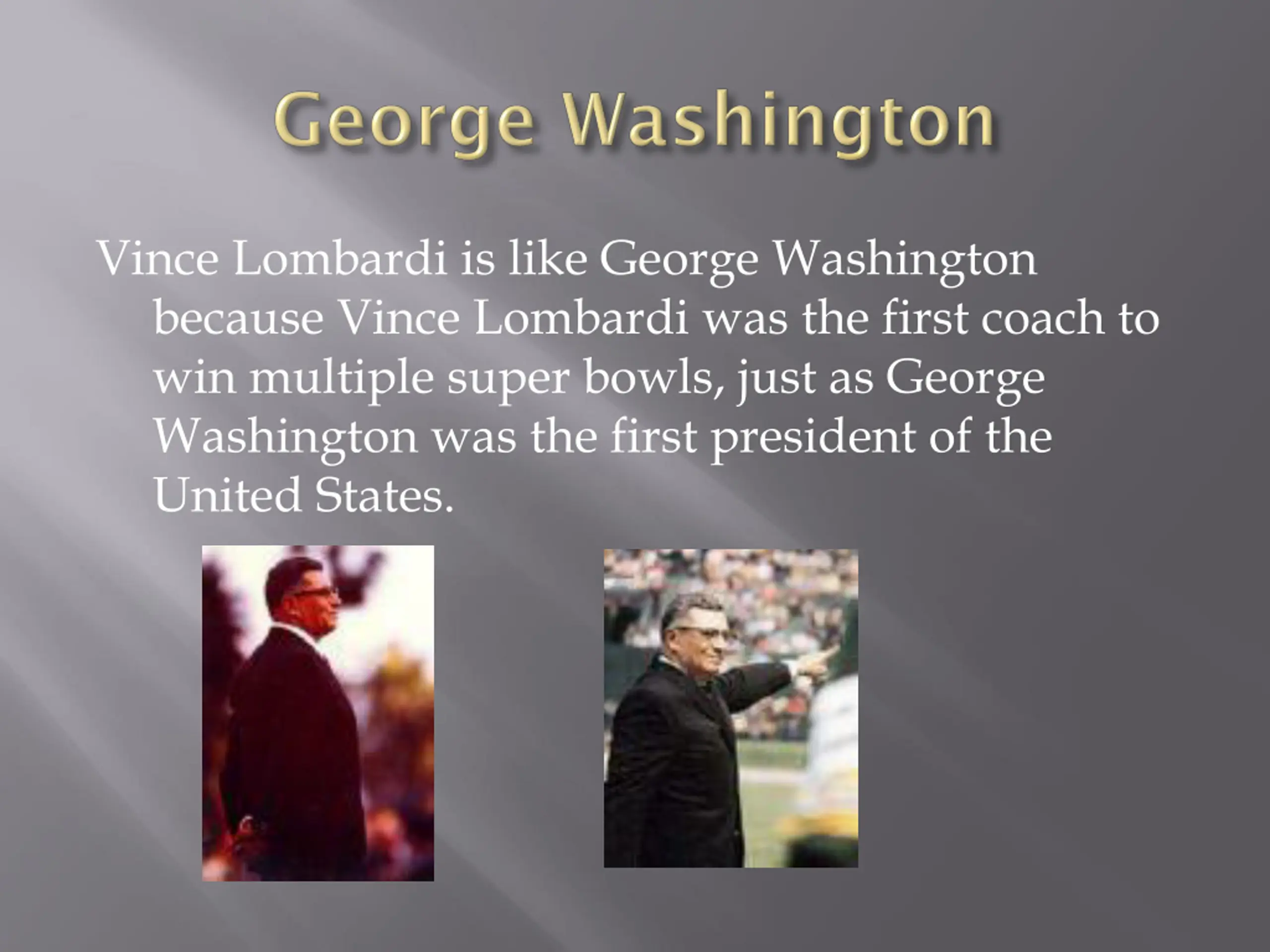 George Washington

Vince Lombardi is like George Washington because Vince Lombardi was the first coach to win multiple super bowls, just as George Washington was the first president of the United States.